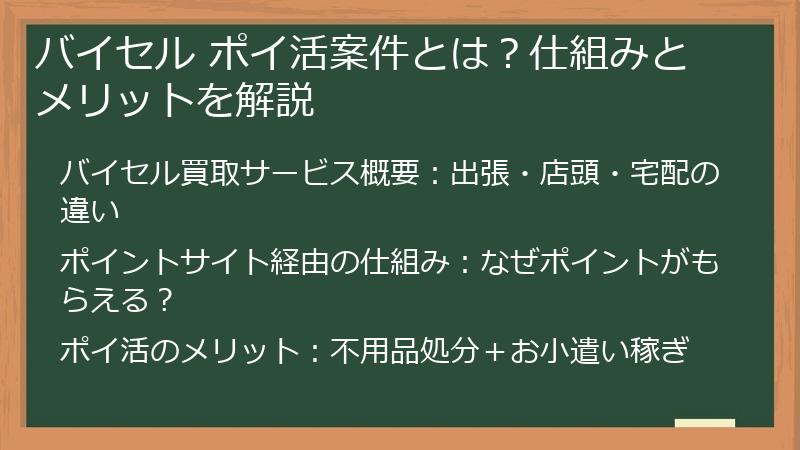 バイセル ポイ活案件とは？仕組みとメリットを解説

バイセル買取サービス概要：出張・店頭・宅配の違い

ポイントサイト経由の仕組み：なぜポイントがもらえる？

ポイ活のメリット：不用品処分＋お小遣い稼ぎ